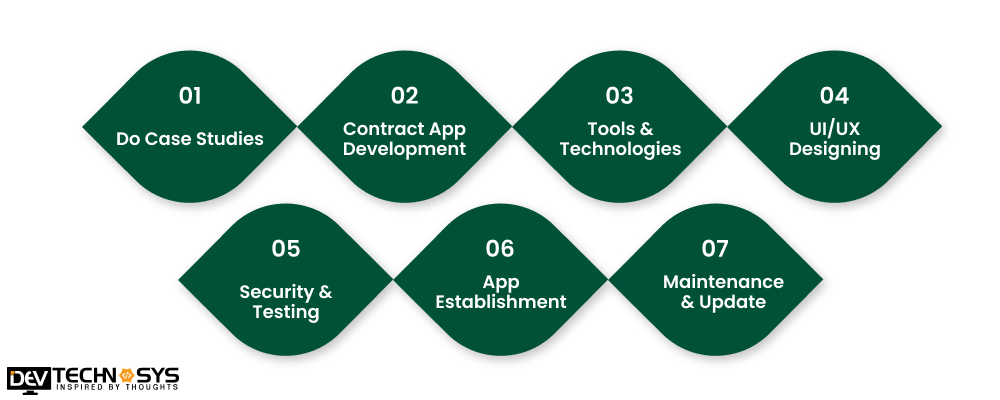 01
Do Case Studies

02
Contract App Development

03
Tools & Technologies

04
UI/UX Designing

05
Security & Testing

06
App Establishment

07
Maintenance & Update

DEV TECHNOSYS
INSPIRED BY THOUGHTS